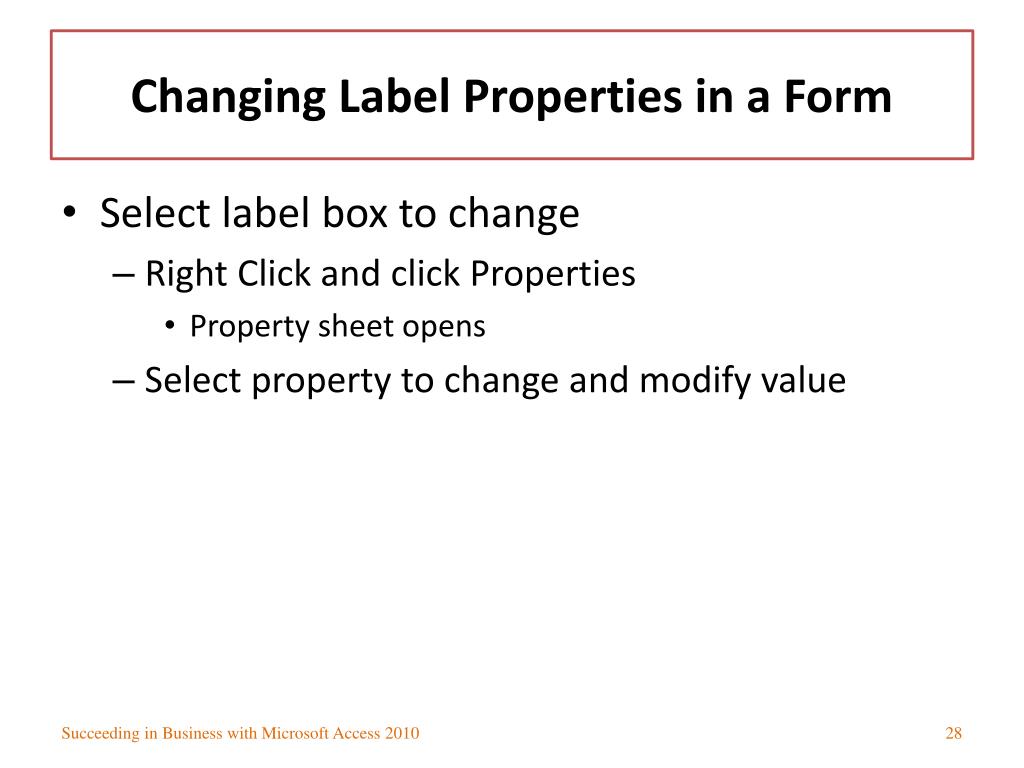 Changing Label Properties in a Form

• Select label box to change
– Right Click and click Properties
• Property sheet opens
– Select property to change and modify value

Succeeding in Business with Microsoft Access 2010

28